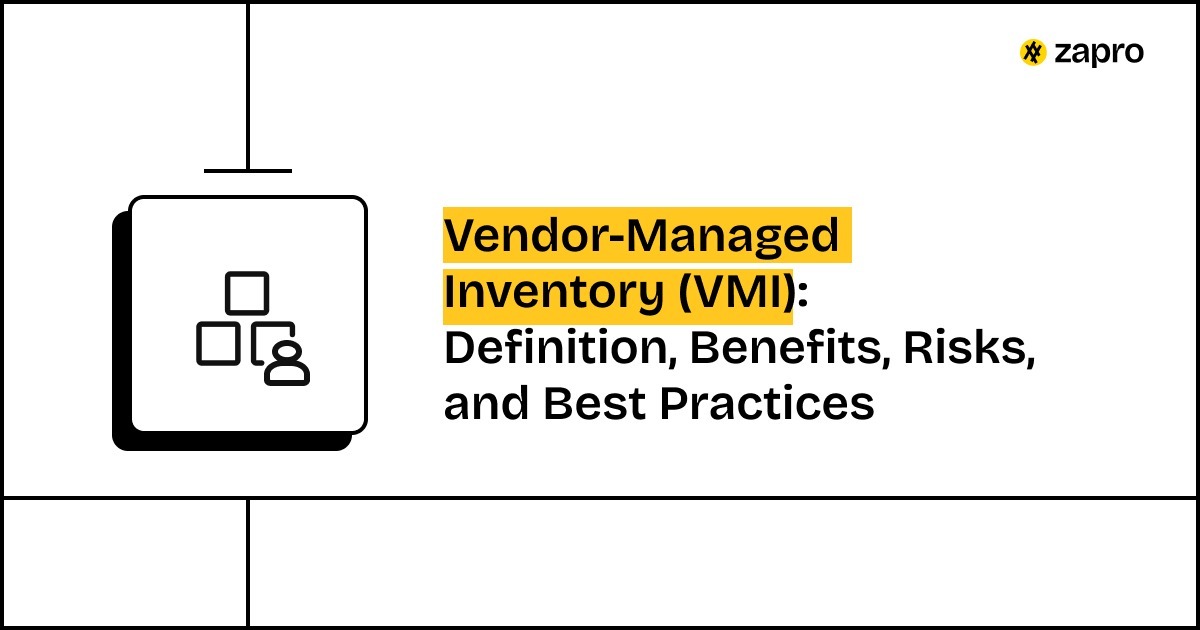 zapro

Vendor-Managed Inventory (VMI): Definition, Benefits, Risks, and Best Practices